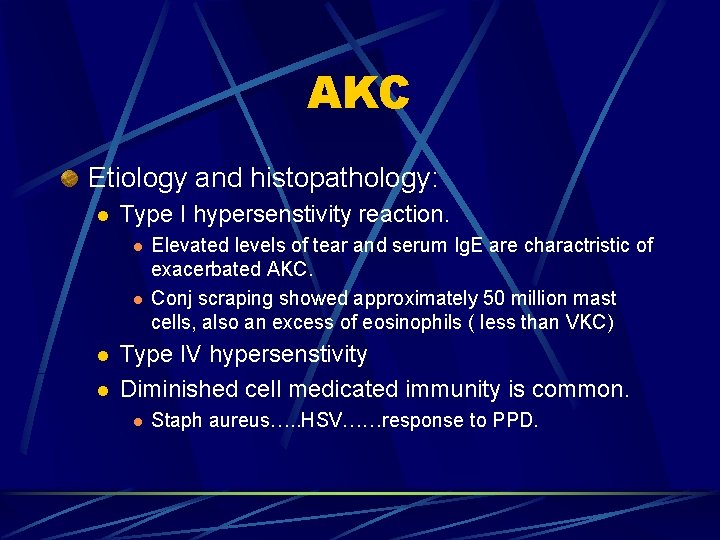 AKC

Etiology and histopathology:

Type I hypersenstivity reaction.

Elevated levels of tear and serum IgE are charactristic of exacerbated AKC.

Conj scraping showed approximately 50 million mast cells, also an excess of eosinophils ( less than VKC)

Type IV hypersenstivity

Diminished cell medicated immunity is common.

Staph aureus…..HSV……response to PPD.